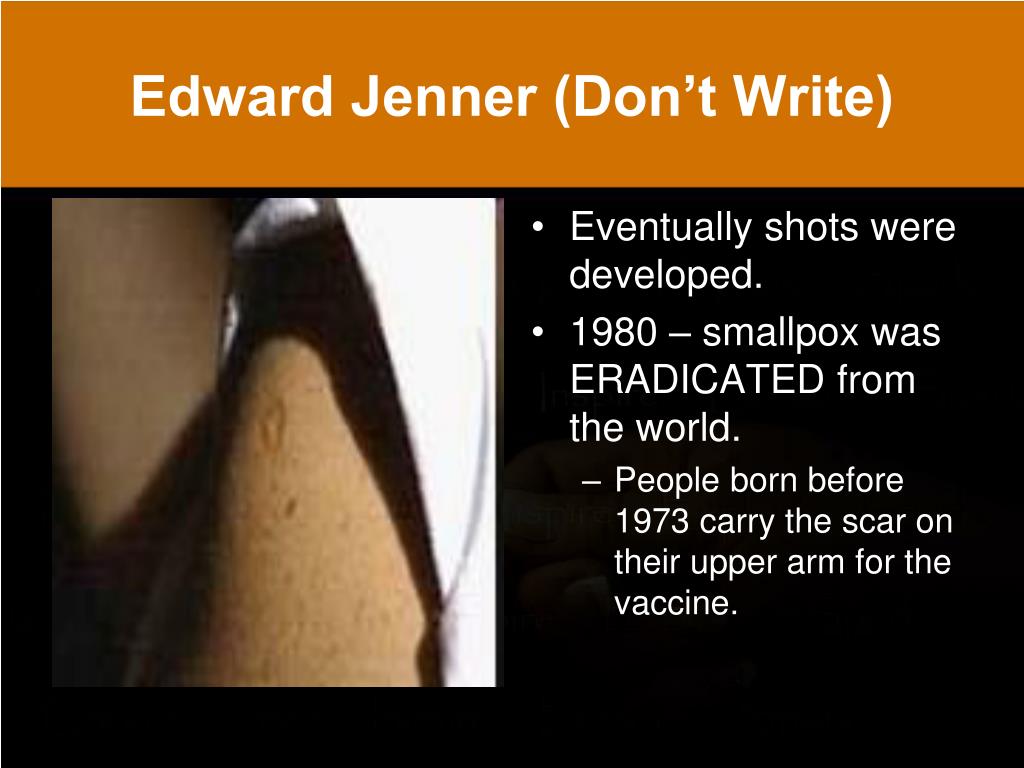 Edward Jenner (Don’t Write)

• Eventually shots were developed.
• 1980 – smallpox was ERADICATED from the world.
– People born before 1973 carry the scar on their upper arm for the vaccine.